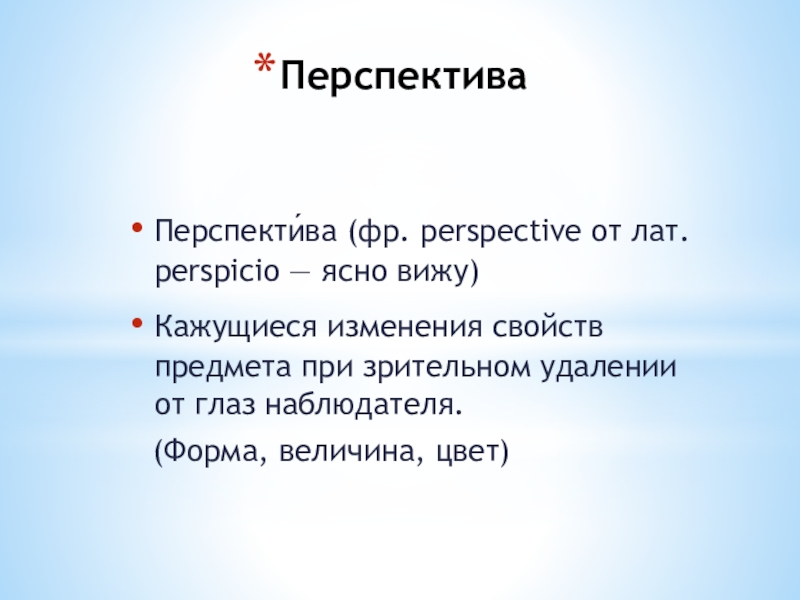 * Перспектива

• Перспекти́ва (фр. perspective от лат. perspicio — ясно вижу)

• Кажущиеся изменения свойств предмета при зрительном удалении от глаз наблюдателя.

(Форма, величина, цвет)